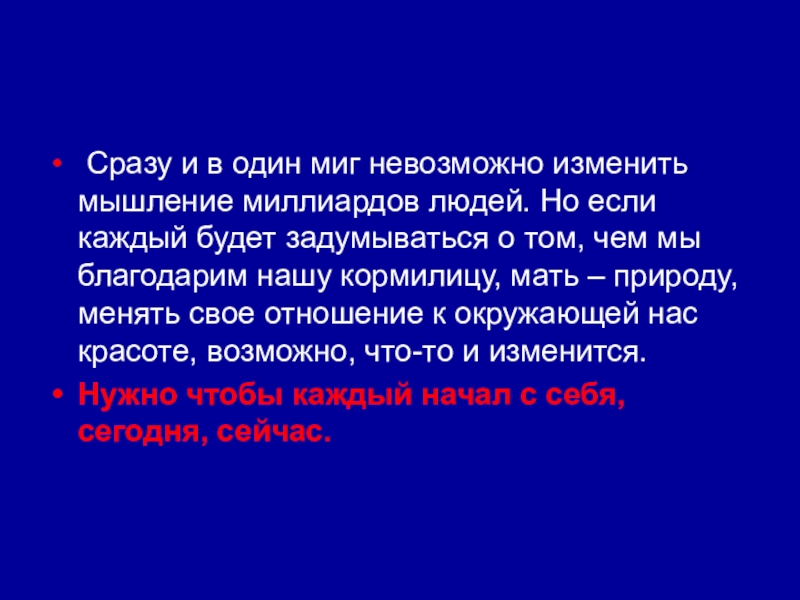 • Сразу и в один миг невозможно изменить мышление миллиардов людей. Но если каждый будет задумываться о том, чем мы благодарим нашу кормилицу, мать – природу, менять свое отношение к окружающей нас красоте, возможно, что-то и изменится.

• Нужно чтобы каждый начал с себя, сегодня, сейчас.